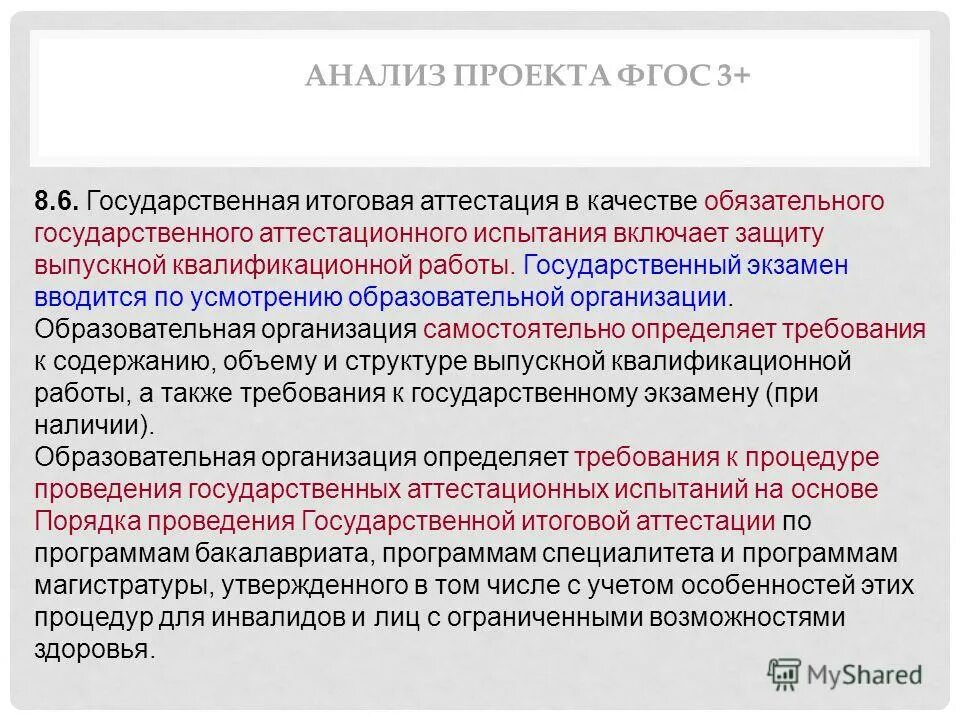 АНАЛИЗ ПРОЕКТА ФГОС 3+

8.6. Государственная итоговая аттестация в качестве обязательного государственного аттестационного испытания включает защиту выпускной квалификационной работы. Государственный экзамен вводится по усмотрению образовательной организации.
Образовательная организация самостоятельно определяет требования к содержанию, объему и структуре выпускной квалификационной работы, а также требования к государственному экзамену (при наличии).
Образовательная организация определяет требования к процедуре проведения государственных аттестационных испытаний на основе Порядка проведения Государственной итоговой аттестации по программам бакалавриата, программам специалитета и программам магистратуры, утвержденного в том числе с учетом особенностей этих процедур для инвалидов и лиц с ограниченными возможностями здоровья.

MyShared